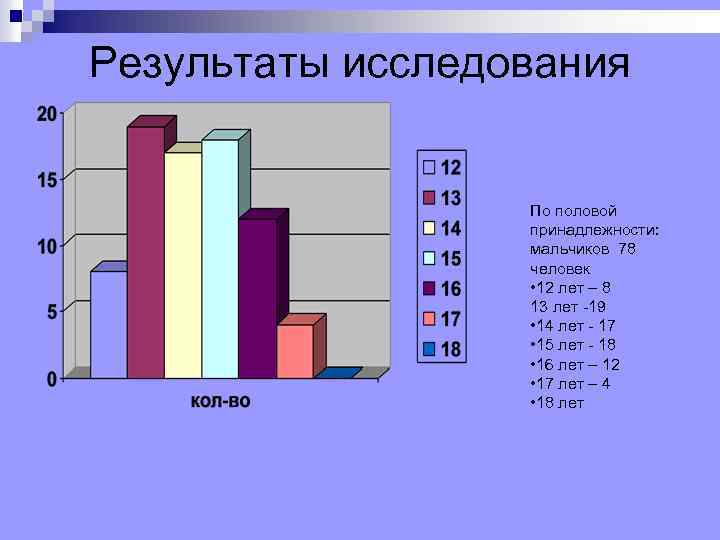 Результаты исследования

20
15
10
5
0

кол-во

12
13
14
15
16
17
18

По половой принадлежности: мальчиков 78 человек
•12 лет – 8
13 лет -19
•14 лет - 17
•15 лет - 18
•16 лет – 12
•17 лет – 4
•18 лет